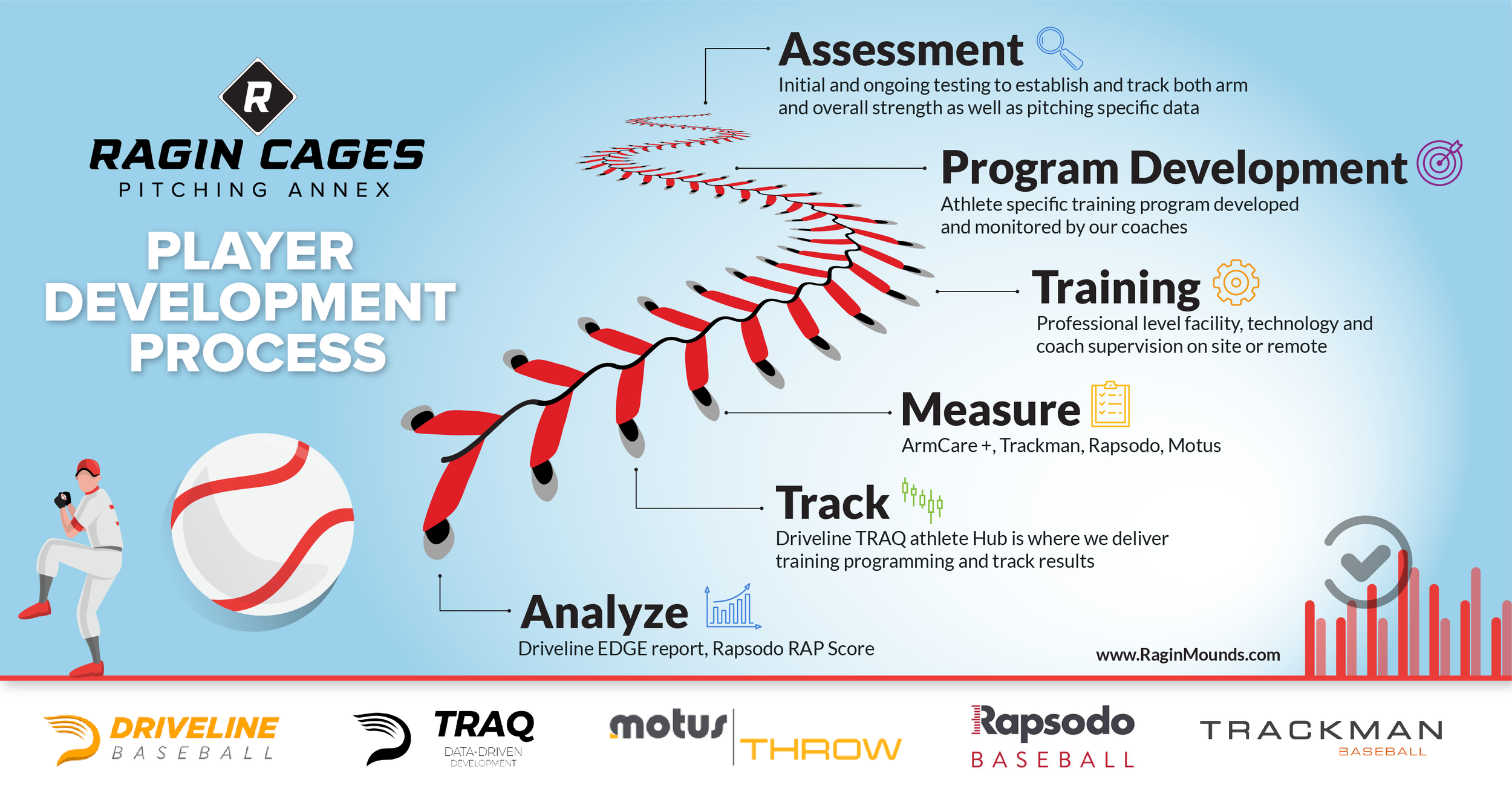 R

RAGIN CAGES
PITCHING ANNEX

PLAYER DEVELOPMENT PROCESS

Assessment
Initial and ongoing testing to establish and track both arm and overall strength as well as pitching specific data

Program Development
Athlete specific training program developed and monitored by our coaches

Training
Professional level facility, technology and coach supervision on site or remote

Measure
ArmCare +, Trackman, Rapsodo, Motus

Track
Driveline TRAQ athlete Hub is where we deliver training programming and track results

Analyze
Driveline EDGE report, Rapsodo RAP Score

www.RaginMounds.com

DRIVELINE BASEBALL

TRAQ
DATA-DRIVEN DEVELOPMENT

motus THROW

Rapsodo BASEBALL

TRACKMAN BASEBALL